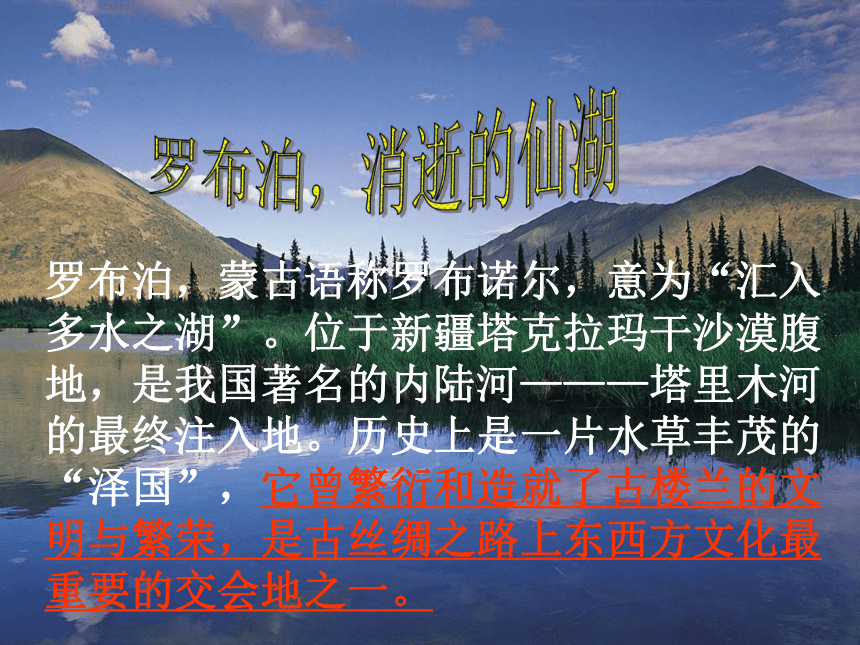 罗布泊，消逝的仙湖

罗布泊，蒙古语称罗布诺尔，意为“汇入多水之湖”。位于新疆塔克拉玛干沙漠腹地，是我国著名的内陆河———塔里木河的最终注入地。历史上是一片水草丰茂的“泽国”，它曾繁衍和造就了古楼兰的文明与繁荣，是古丝绸之路上东西方文化最重要的交会地之一。